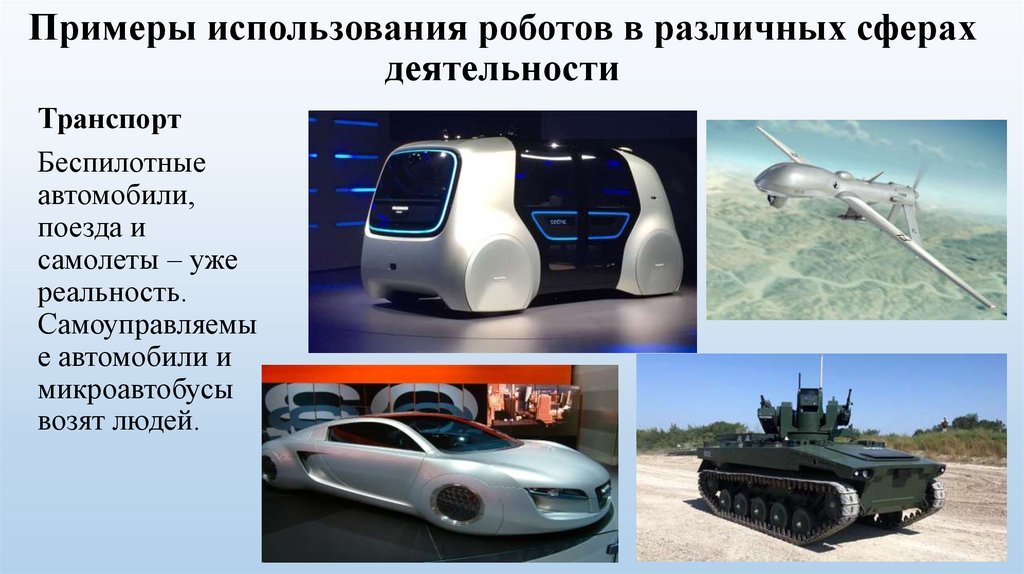 Примеры использования роботов в различных сферах деятельности

Транспорт

Беспилотные автомобили, поезда и самолеты – уже реальность. Самоуправляемы е автомобили и микроавтобусы возят людей.